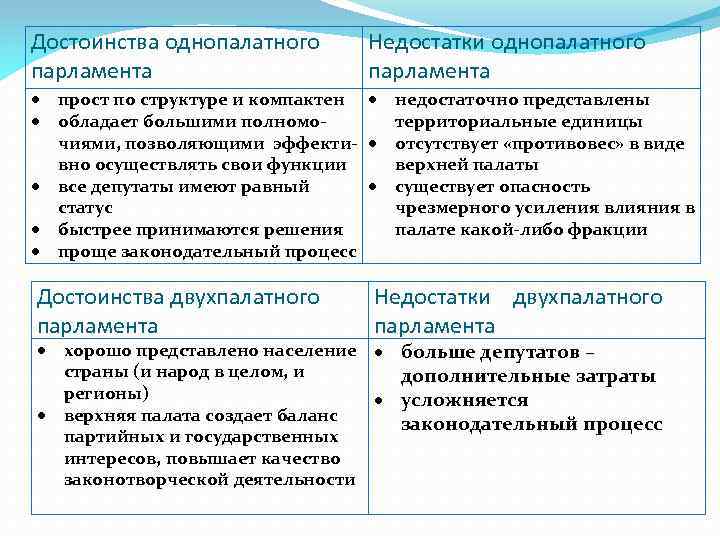 | Достоинства однопалатного парламента | Недостатки однопалатного парламента |
|---|---|
| • прост по структуре и компактен • обладает большими полномочиями, позволяющими эффективно осуществлять свои функции • все депутаты имеют равный статус • быстрее принимаются решения • проще законодательный процесс | • недостаточно представлены территориальные единицы • отсутствует «противовес» в виде верхней палаты • существует опасность чрезмерного усиления влияния в палате какой-либо фракции |

| Достоинства двухпалатного парламента | Недостатки двухпалатного парламента |
|---|---|
| • хорошо представлено население страны (и народ в целом, и регионы) • верхняя палата создает баланс партийных и государственных интересов, повышает качество законотворческой деятельности | • больше депутатов – дополнительные затраты • усложняется законодательный процесс |